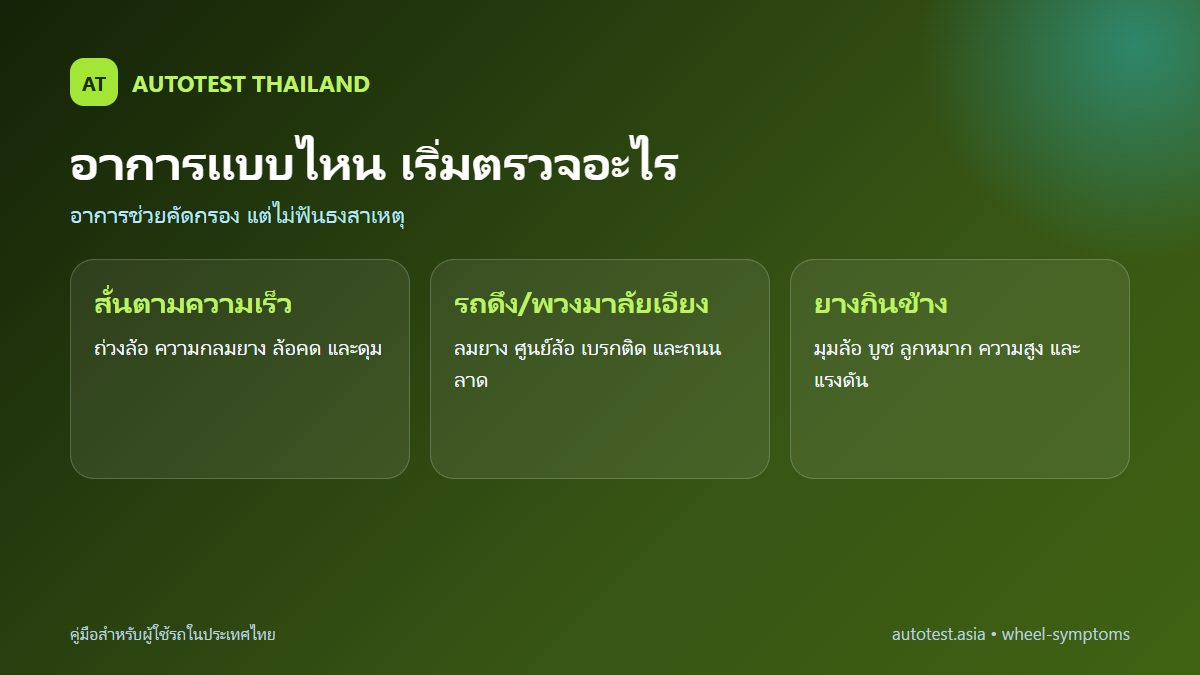 AT AUTOTEST THAILAND

อาการแบบไหน เริ่มตรวจอะไร

อาการช่วยคัดกรอง แต่ไม่ฟันธงสาเหตุ

สั่นตามความเร็ว

ถ่วงล้อ ความกลมยาง ล้อคด และดุม

รถดึง/พวงมาลัยเอียง

ลมยาง ศูนย์ล้อ เบรกติด และถนนลาด

ยางกินข้าง

มุมล้อ บูช ลูกหมาก ความสูง และแรงดัน

คู่มือสำหรับผู้ใช้รถในประเทศไทย

autotest.asia • wheel-symptoms